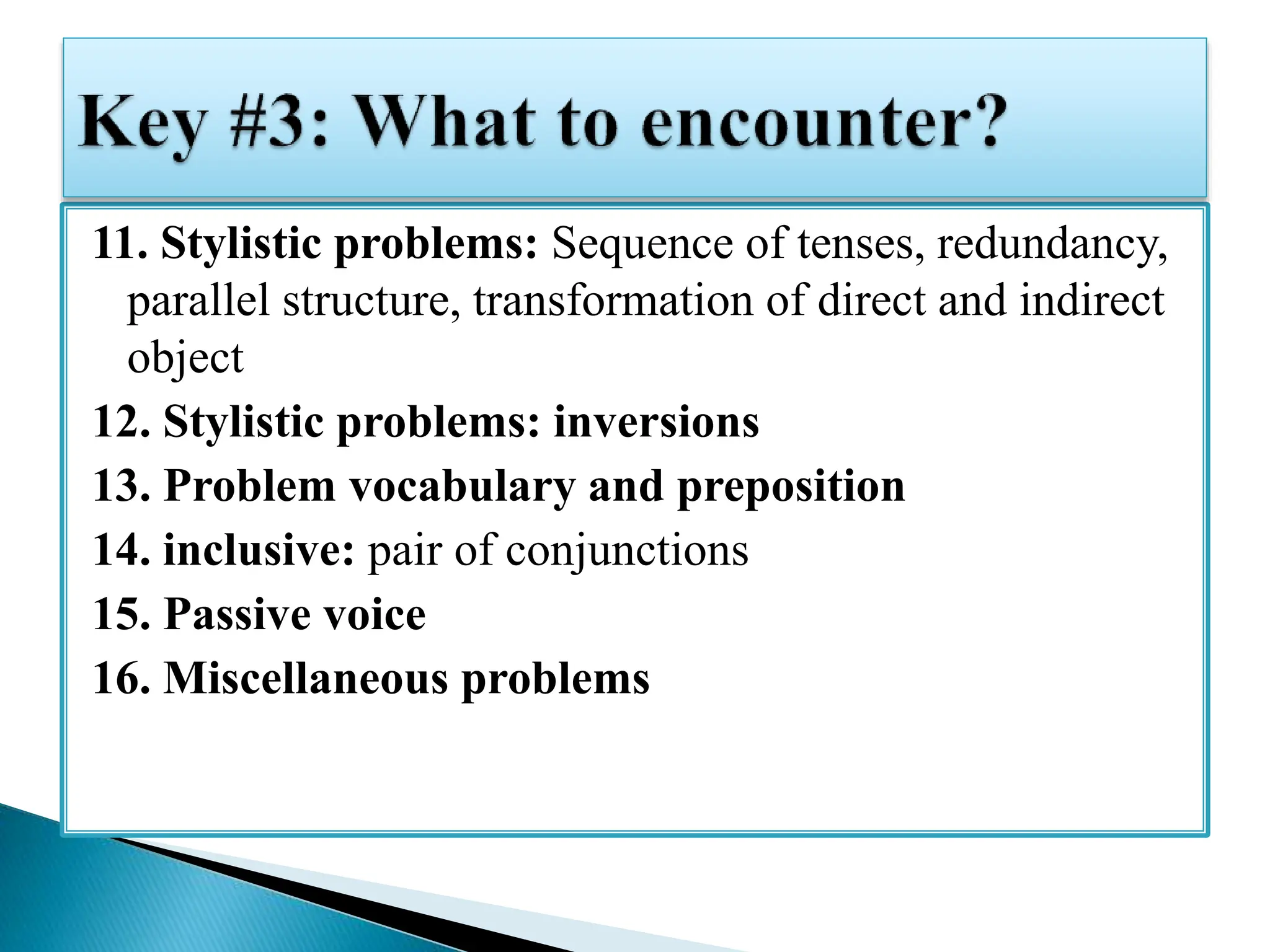 Key #3: What to encounter?

11. Stylistic problems: Sequence of tenses, redundancy, parallel structure, transformation of direct and indirect object

12. Stylistic problems: inversions

13. Problem vocabulary and preposition

14. inclusive: pair of conjunctions

15. Passive voice

16. Miscellaneous problems